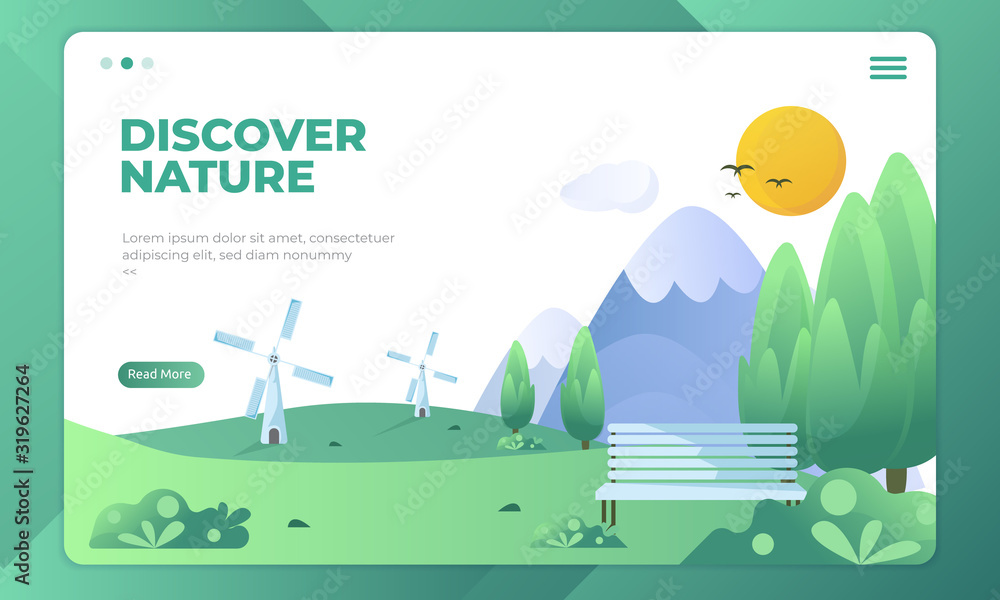 DISCOVER NATURE

Lorem ipsum dolor sit amet, consectetuer adipiscing elit, sed diam nonummy
<<

Read More

Adobe Stock | #319627264